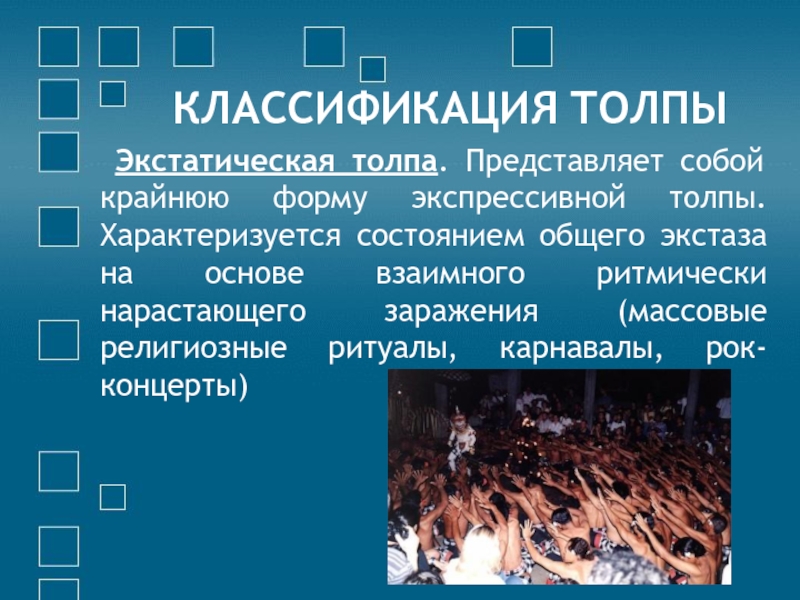 КЛАССИФИКАЦИЯ ТОЛПЫ

Экстатическая толпа. Представляет собой крайнюю форму экспрессивной толпы. Характеризуется состоянием общего экстаза на основе взаимного ритмически нарастающего заражения (массовые религиозные ритуалы, карнавалы, рок-концерты)